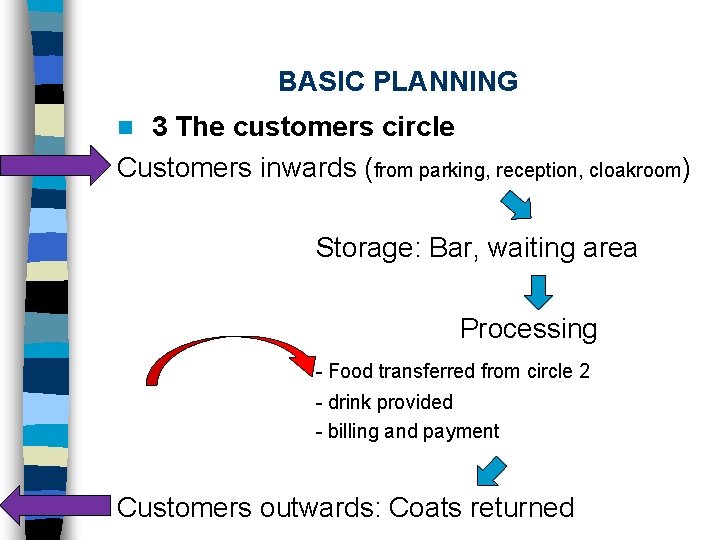 BASIC PLANNING

3 The customers circle

Customers inwards (from parking, reception, cloakroom)

Storage: Bar, waiting area

Processing

- Food transferred from circle 2
- drink provided
- billing and payment

Customers outwards: Coats returned